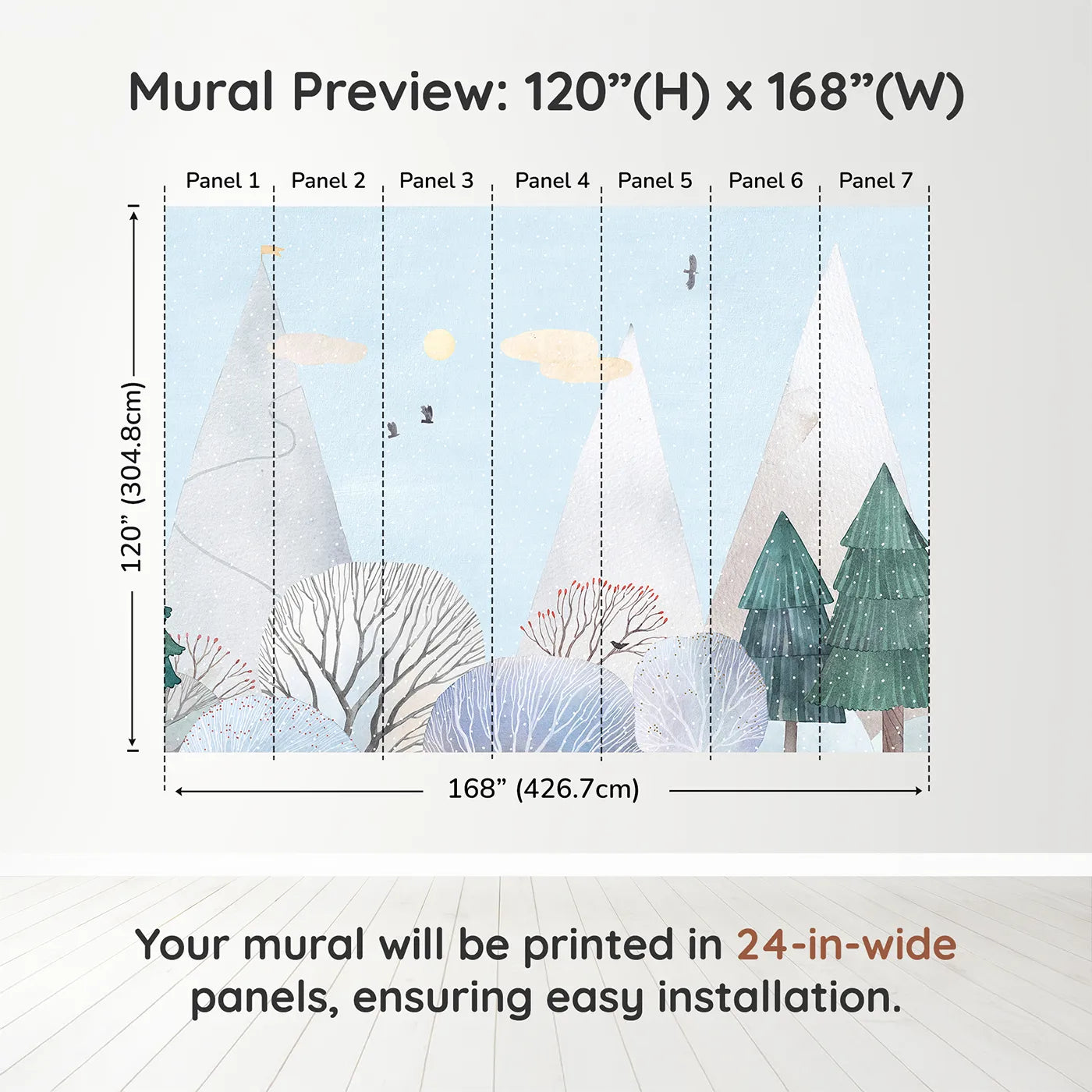 Mural Preview: 120”(H) x 168”(W)

Panel 1
Panel 2
Panel 3
Panel 4
Panel 5
Panel 6
Panel 7

120” (304.8cm)

168” (426.7cm)

Your mural will be printed in 24-in-wide panels, ensuring easy installation.